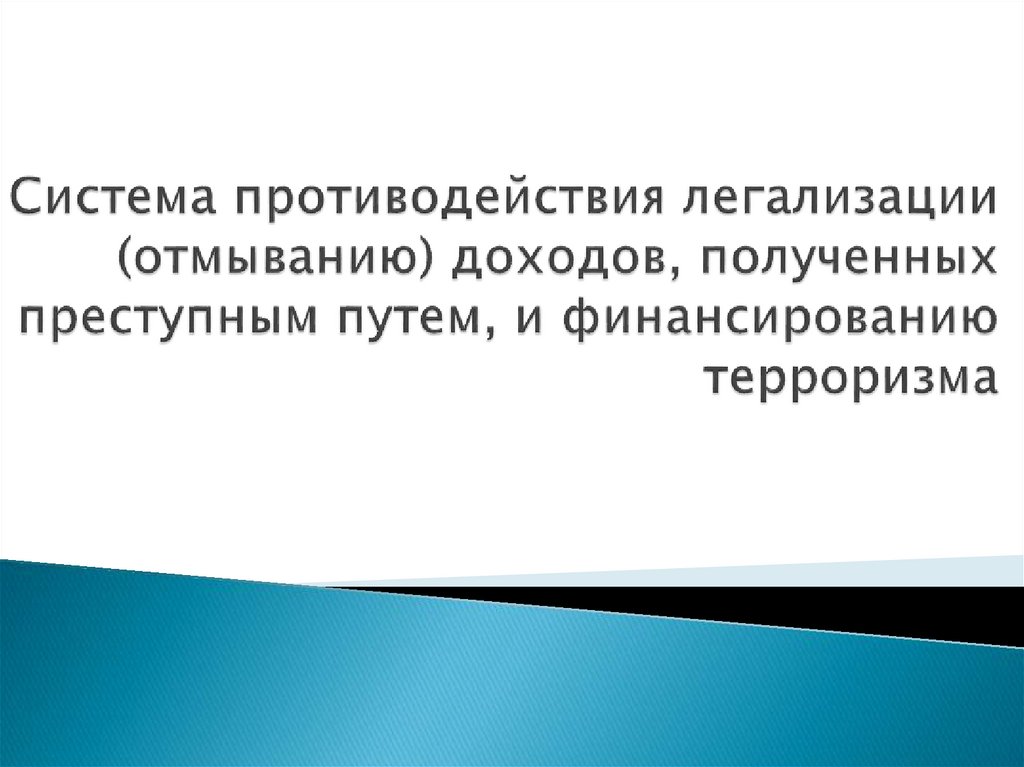 Система противодействия легализации (отмыванию) доходов, полученных преступным путем, и финансированию терроризма